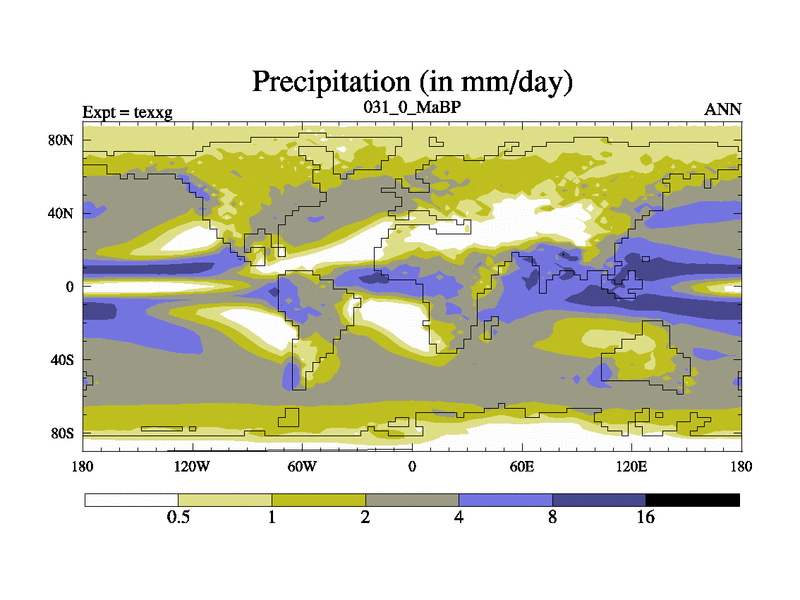 Precipitation (in mm/day)

Expt = texxg
031_0_MaBP
ANN

80N
40N
0
40S
80S

180
120W
60W
0
60E
120E
180

0.5
1
2
4
8
16